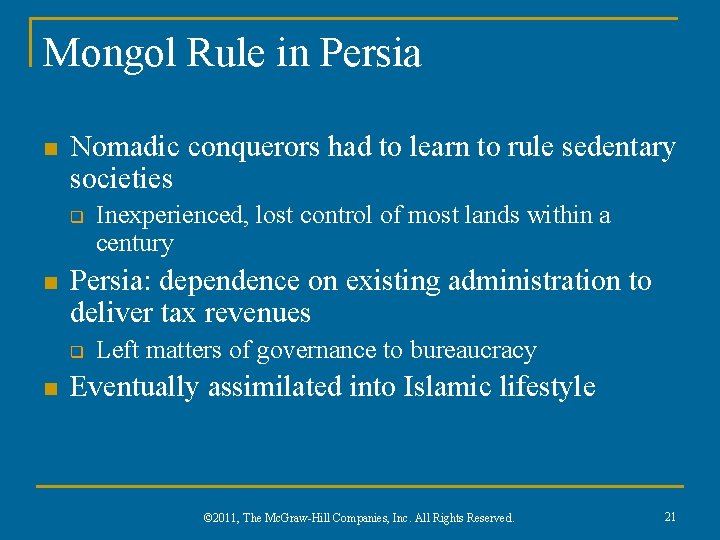 Mongol Rule in Persia

- Nomadic conquerors had to learn to rule sedentary societies
  - Inexperienced, lost control of most lands within a century
- Persia: dependence on existing administration to deliver tax revenues
  - Left matters of governance to bureaucracy
- Eventually assimilated into Islamic lifestyle

©2011, The McGraw-Hill Companies, Inc. All Rights Reserved.

21